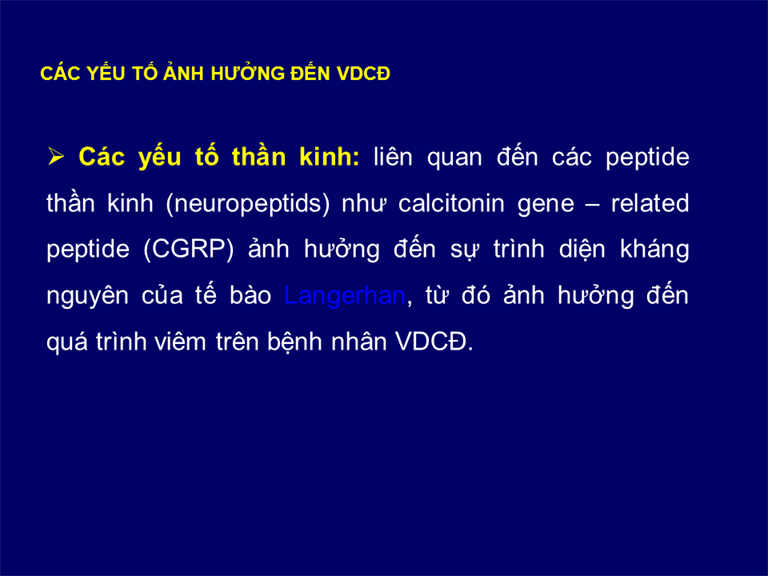 CÁC YẾU TỐ ẢNH HƯỞNG ĐẾN VDCĐ

➢ Các yếu tố thần kinh: liên quan đến các peptide thần kinh (neuropeptids) như calcitonin gene – related peptide (CGRP) ảnh hưởng đến sự trình diện kháng nguyên của tế bào Langerhan, từ đó ảnh hưởng đến quá trình viêm trên bệnh nhân VDCĐ.